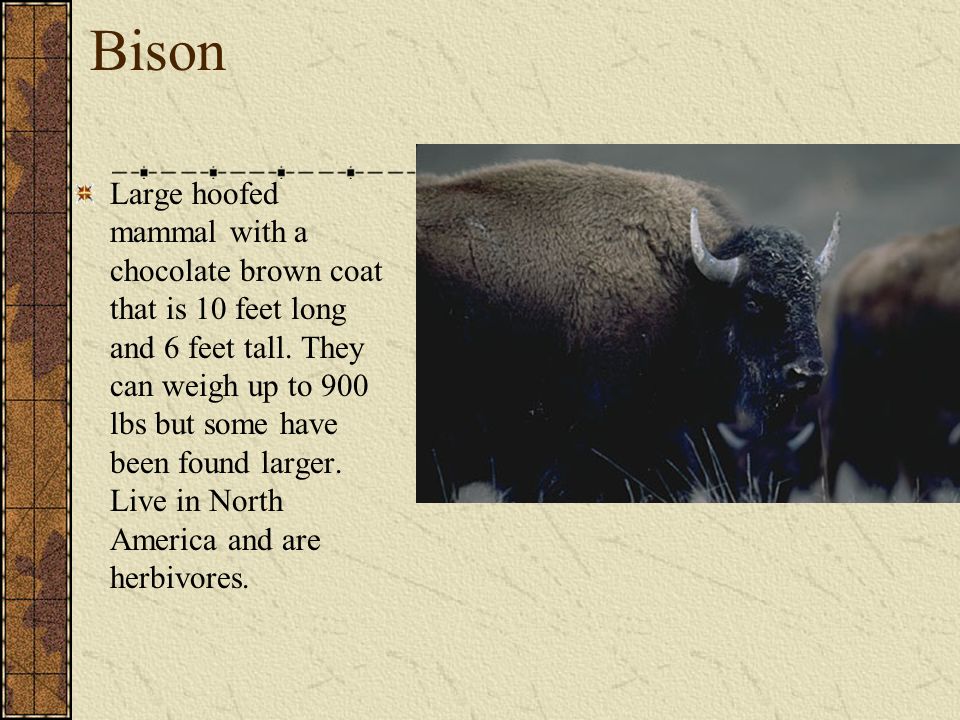 Bison

Large hoofed mammal with a chocolate brown coat that is 10 feet long and 6 feet tall. They can weigh up to 900 lbs but some have been found larger. Live in North America and are herbivores.